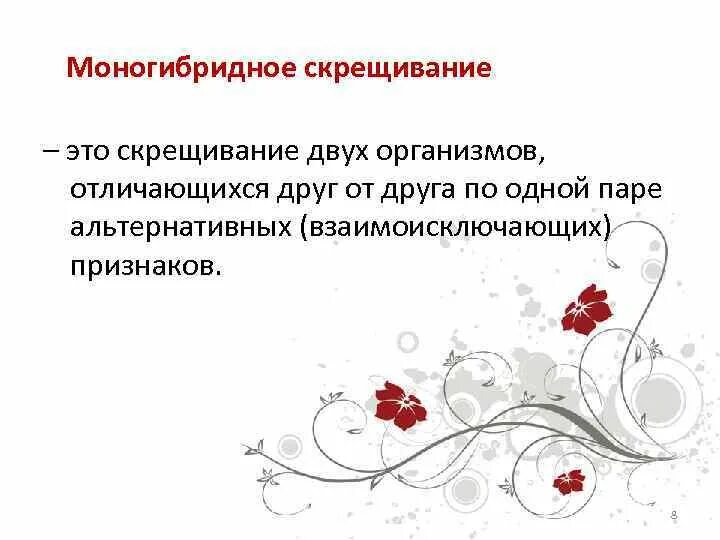 Моногибридное скрещивание

– это скрещивание двух организмов, отличающихся друг от друга по одной паре альтернативных (взаимоисключающих) признаков.

8